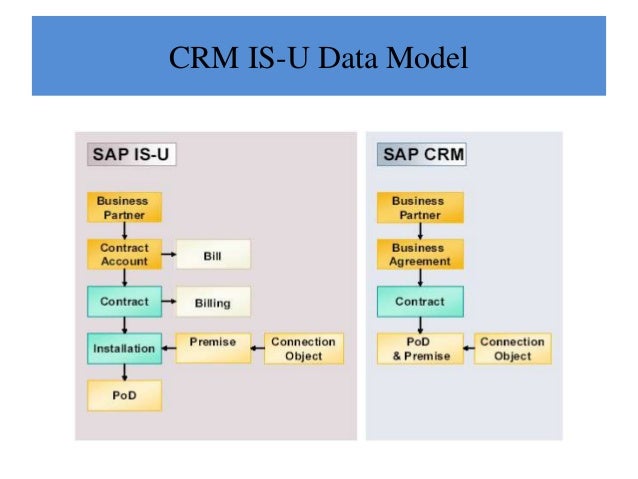 CRM IS-U Data Model

SAP IS-U

Business Partner

Contract Account

Bill

Contract

Billing

Installation

Premise

Connection Object

PoD

SAP CRM

Business Partner

Business Agreement

Contract

PoD & Premise

Connection Object